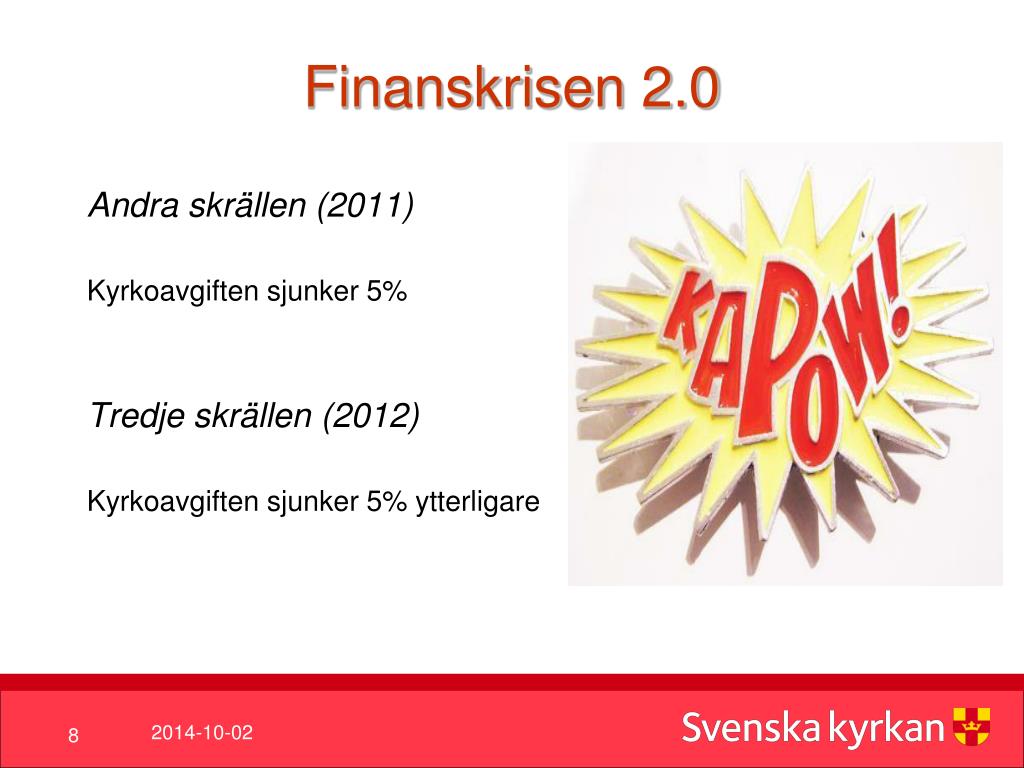 Finanskrisen 2.0

Andra skrällen (2011)

Kyrkoavgiften sjunker 5%

Tredje skrällen (2012)

Kyrkoavgiften sjunker 5% ytterligare

KAPOW!

8

2014-10-02

Svenska kyrkan